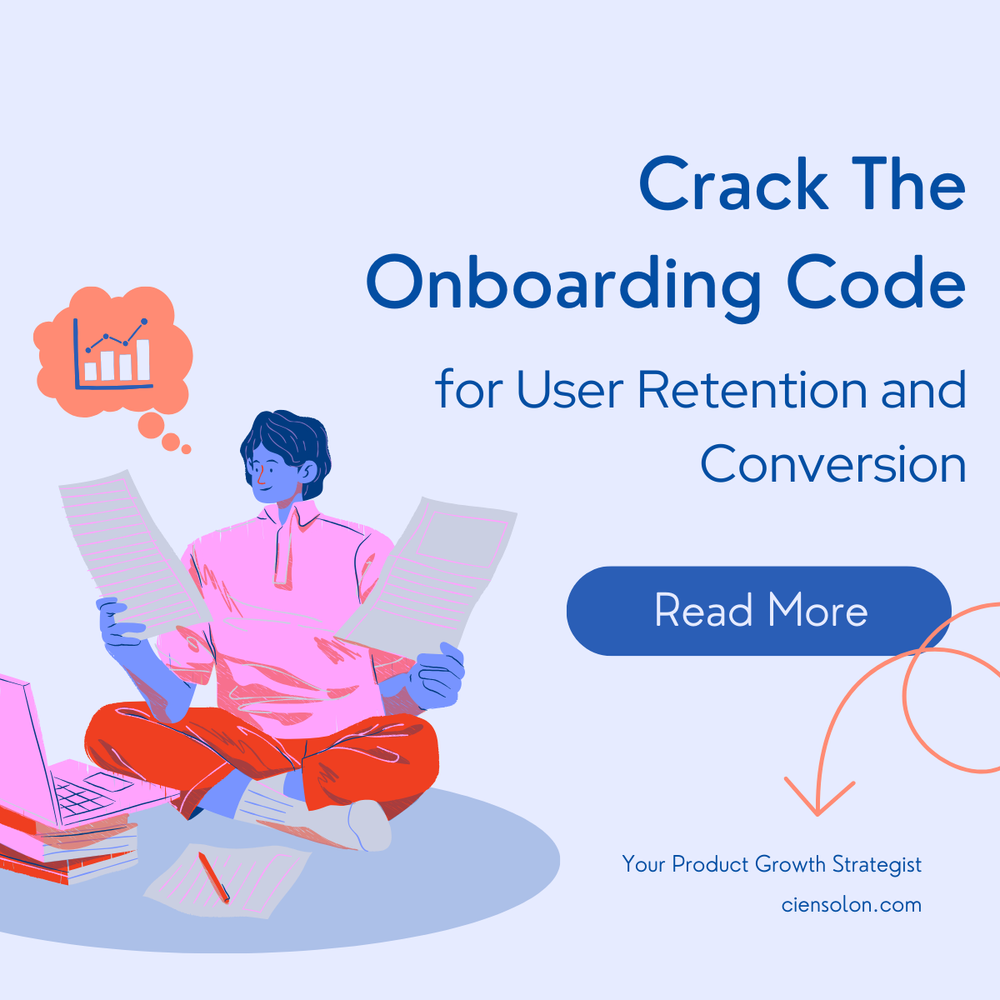 Crack The Onboarding Code

for User Retention and Conversion

Read More

Your Product Growth Strategist

ciensolon.com